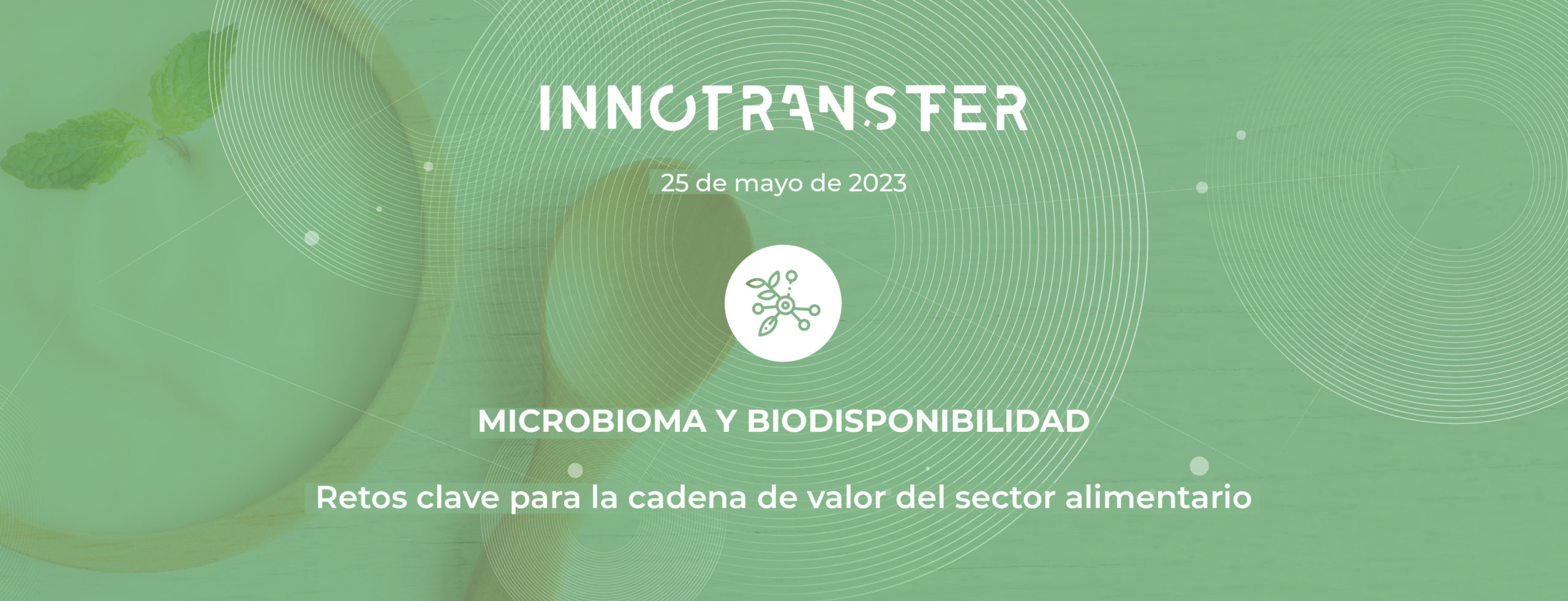 INNOTRANSFER

25 de mayo de 2023

MICROBIOMA Y BIODISPONIBILIDAD

Retos clave para la cadena de valor del sector alimentario